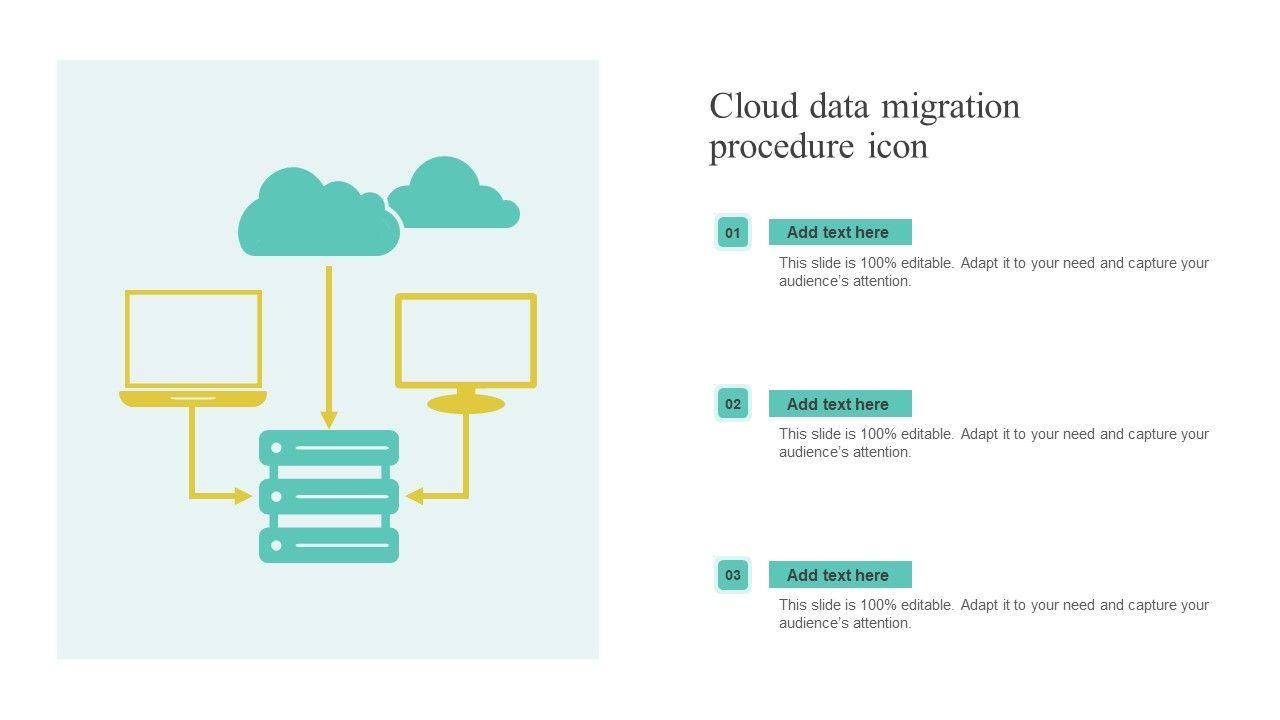 Cloud data migration procedure icon

01

Add text here

This slide is 100% editable. Adapt it to your need and capture your audience's attention.

02

Add text here

This slide is 100% editable. Adapt it to your need and capture your audience's attention.

03

Add text here

This slide is 100% editable. Adapt it to your need and capture your audience's attention.